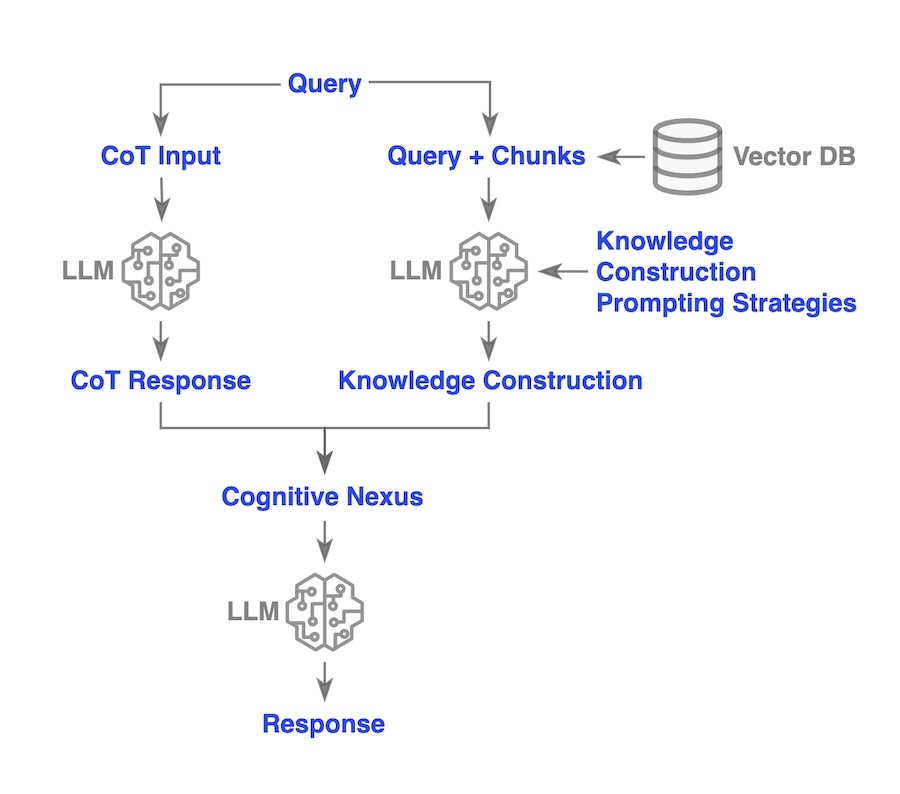 Query

CoT Input

Query + Chunks

Vector DB

LLM

LLM

Knowledge Construction Prompting Strategies

CoT Response

Knowledge Construction

Cognitive Nexus

LLM

Response